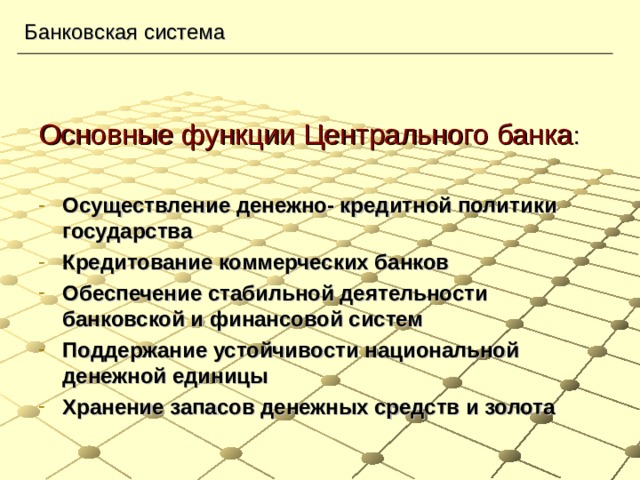 Банковская система

Основные функции Центрального банка:

- Осуществление денежно- кредитной политики государства
- Кредитование коммерческих банков
- Обеспечение стабильной деятельности банковской и финансовой систем
- Поддержание устойчивости национальной денежной единицы
- Хранение запасов денежных средств и золота